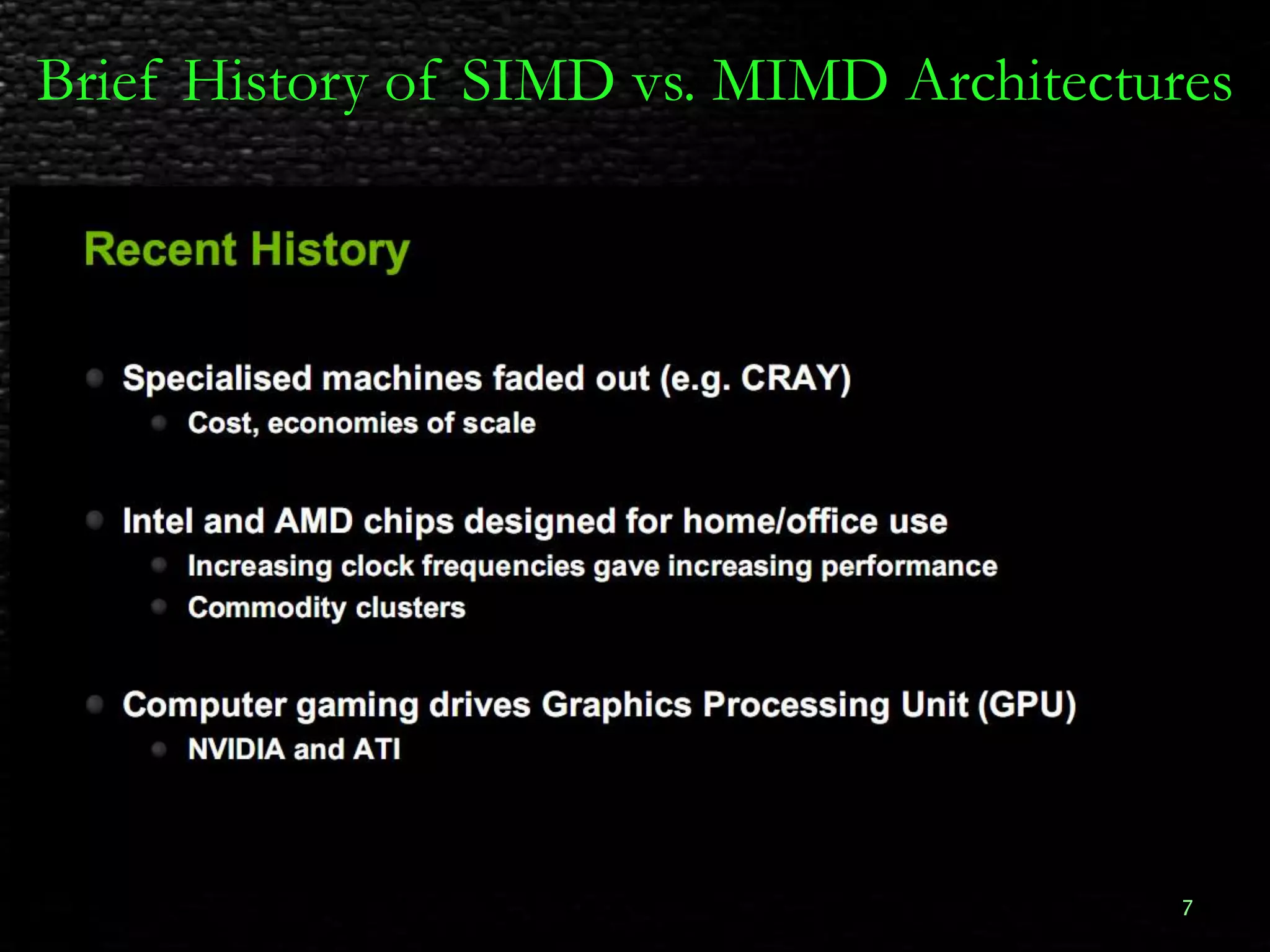 Brief History of SIMD vs. MIMD Architectures

Recent History

Specialised machines faded out (e.g. CRAY)

Cost, economies of scale

Intel and AMD chips designed for home/office use

Increasing clock frequencies gave increasing performance

Commodity clusters

Computer gaming drives Graphics Processing Unit (GPU)

NVIDIA and ATI

7